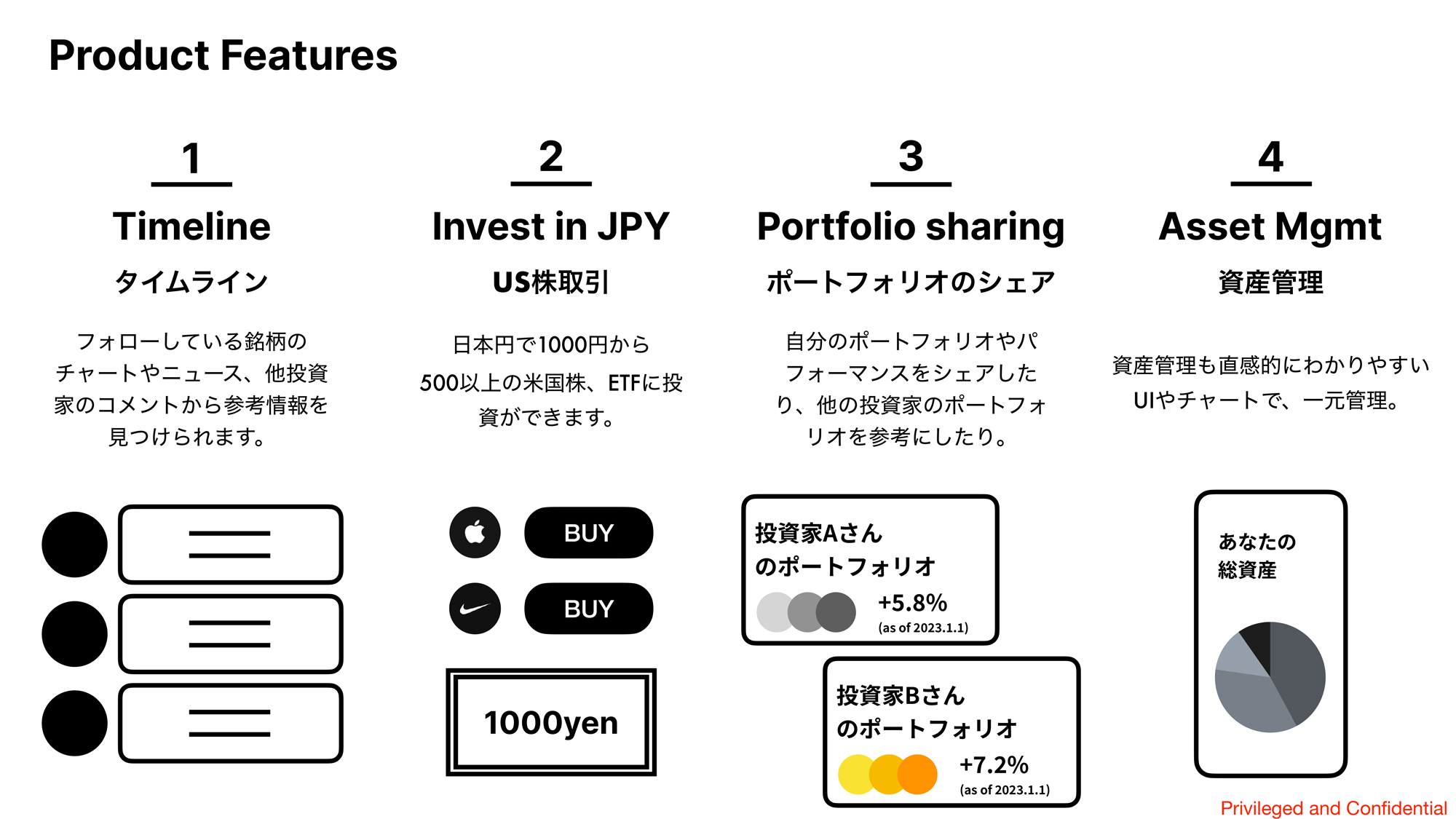 Product Features

1

Timeline

タイムライン

フォローしている銘柄のチャートやニュース、他投資家のコメントから参考情報を見つけられます。

2

Invest in JPY

US株取引

日本円で1000円から500以上の米国株、ETFに投資ができます。

BUY

BUY

1000yen

3

Portfolio sharing

ポートフォリオのシェア

自分のポートフォリオやパフォーマンスをシェアしたり、他の投資家のポートフォリオを参考にしたり。

投資家Aさんのポートフォリオ
+5.8%
(as of 2023.1.1)

投資家Bさんのポートフォリオ
+7.2%
(as of 2023.1.1)

4

Asset Mgmt

資産管理

資産管理も直感的にわかりやすいUIやチャートで、一元管理。

あなたの総資産

Privileged and Confidential